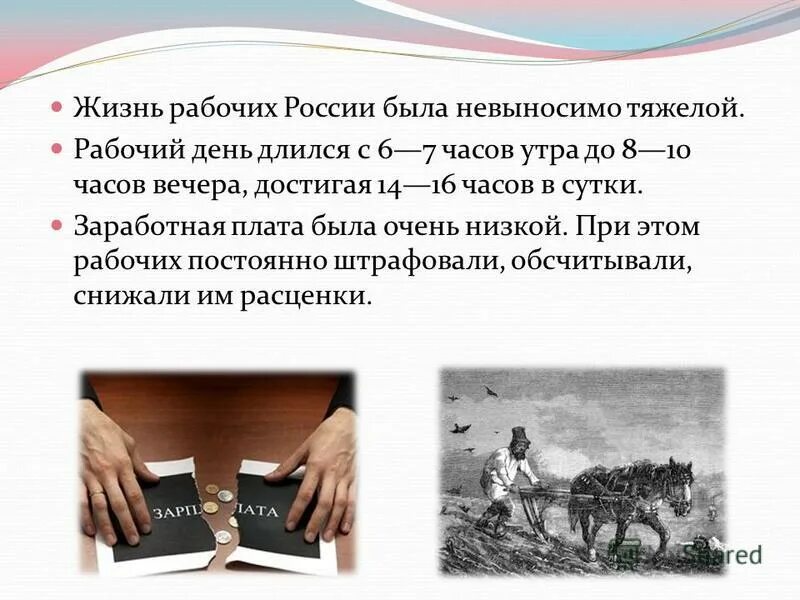 Жизнь рабочих России была невыносимо тяжелой.

Рабочий день длился с 6—7 часов утра до 8—10 часов вечера, достигая 14—16 часов в сутки.

Заработная плата была очень низкой. При этом рабочих постоянно штрафовали, обсчитывали, снижали им расценки.

ЗАРП

ЛАТА

Shared